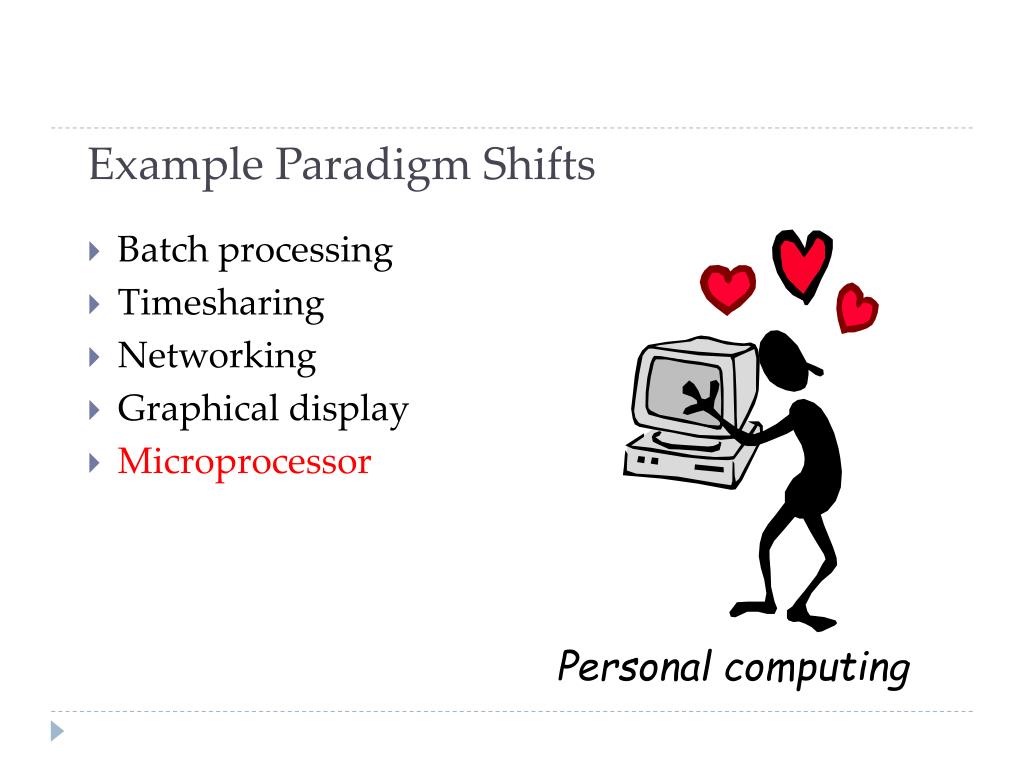 Example Paradigm Shifts

Batch processing
Timesharing
Networking
Graphical display
Microprocessor

Personal computing